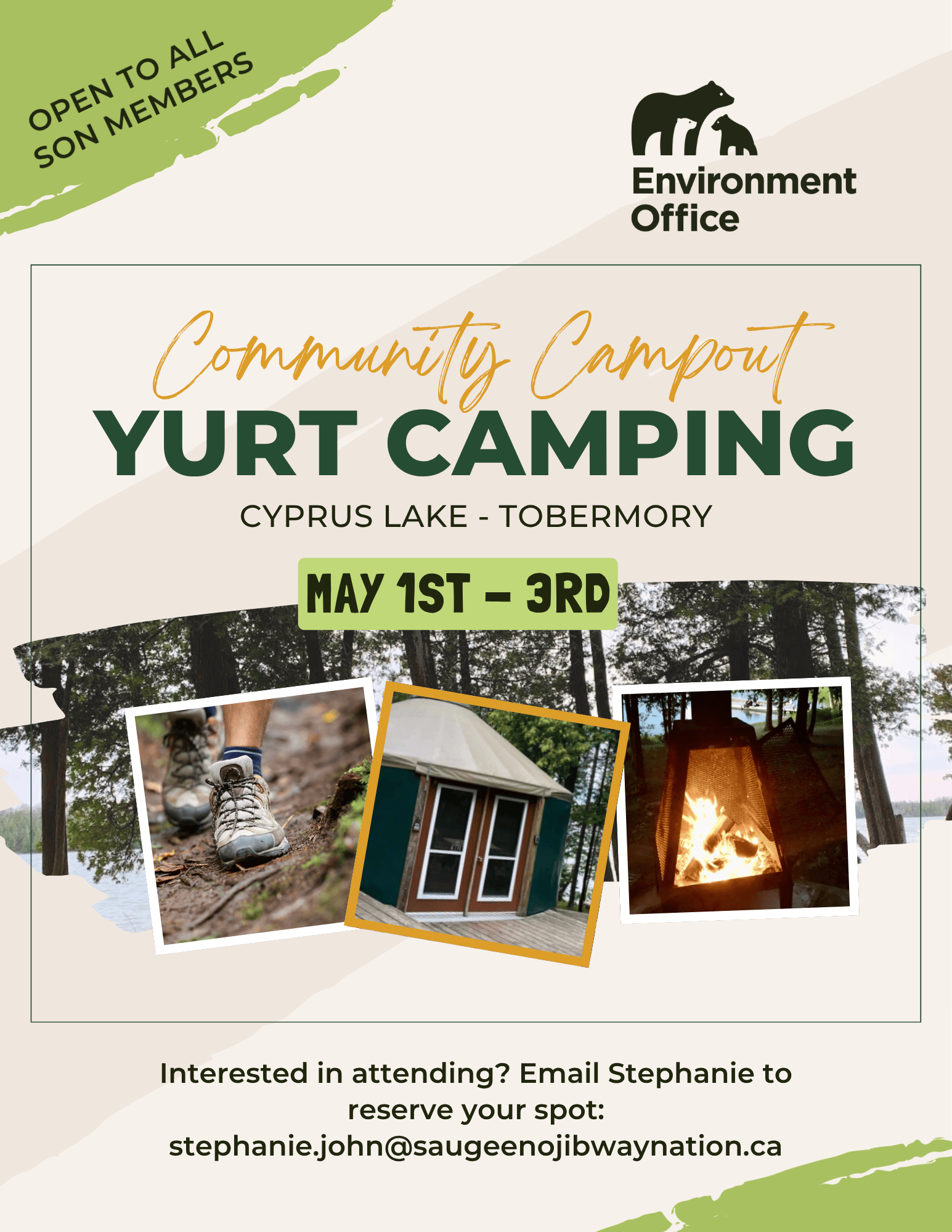 OPEN TO ALL SON MEMBERS

Environment Office

Community Campout

YURT CAMPING

CYPRUS LAKE - TOBERMORY

MAY 1ST – 3RD

Interested in attending? Email Stephanie to reserve your spot: stephanie.john@saugeenojibwaynation.ca